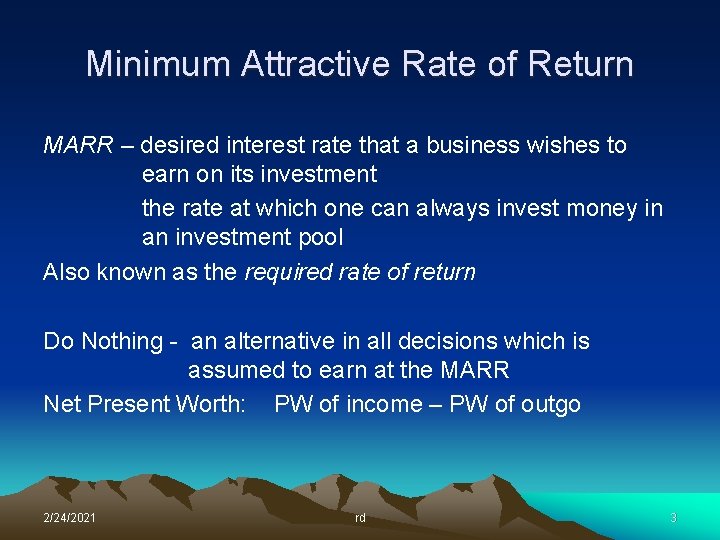 Minimum Attractive Rate of Return

MARR – desired interest rate that a business wishes to earn on its investment

the rate at which one can always invest money in an investment pool

Also known as the required rate of return

Do Nothing - an alternative in all decisions which is assumed to earn at the MARR

Net Present Worth: PW of income – PW of outgo

2/24/2021

rd

3